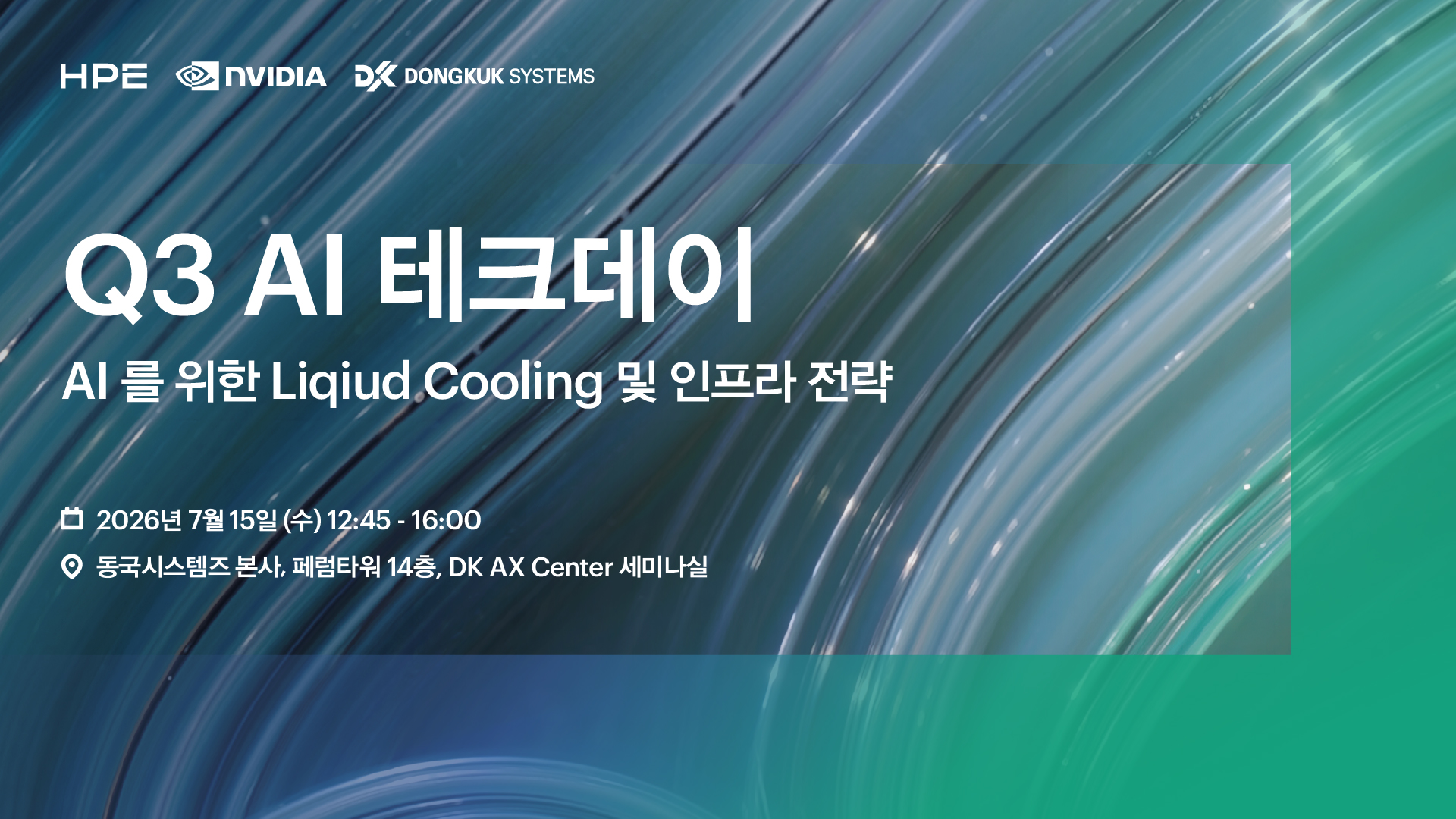 HPE NVIDIA DK DONGKUK SYSTEMS

Q3 AI 테크데이

AI 를 위한 Liqiud Cooling 및 인프라 전략

2026년 7월 15일 (수) 12:45 - 16:00

동국시스템즈 본사, 페럼타워 14층, DK AX Center 세미나실